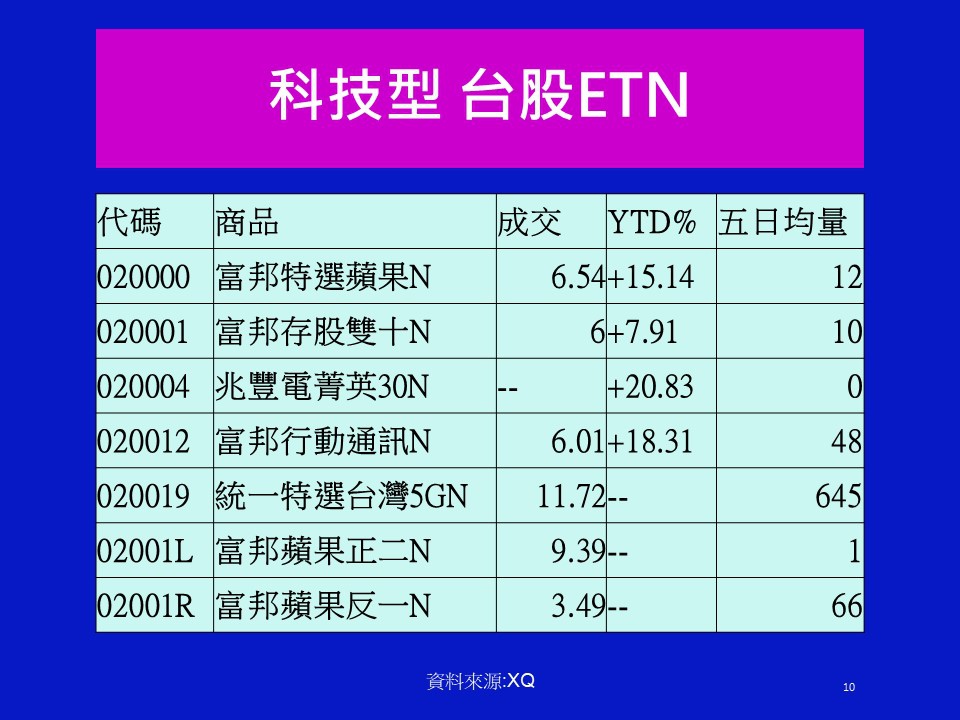 科技型 台股ETN

| 代碼 | 商品 | 成交 | YTD% | 五日均量 |
|---|---|---|---|---|
| 020000 | 富邦特選蘋果N | 6.54 | +15.14 | 12 |
| 020001 | 富邦存股雙十N | 6 | +7.91 | 10 |
| 020004 | 兆豐電菁英30N | -- | +20.83 | 0 |
| 020012 | 富邦行動通訊N | 6.01 | +18.31 | 48 |
| 020019 | 統一特選台灣5GN | 11.72 | -- | 645 |
| 02001L | 富邦蘋果正二N | 9.39 | -- | 1 |
| 02001R | 富邦蘋果反一N | 3.49 | -- | 66 |

資料來源:XQ

10